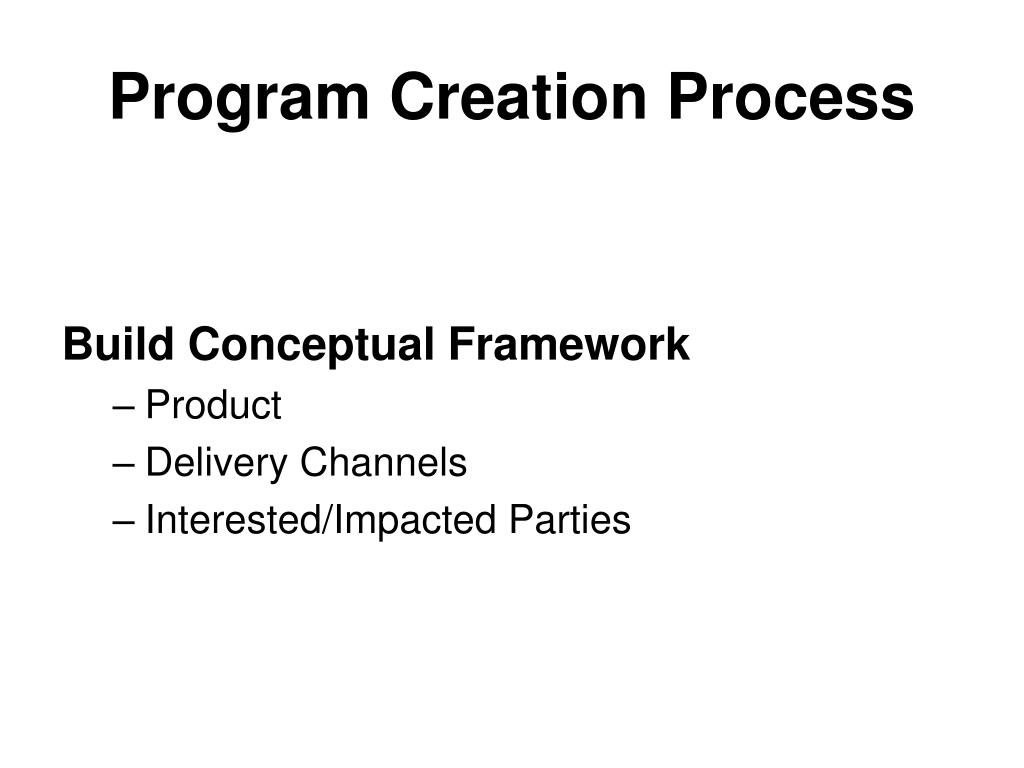 Program Creation Process

Build Conceptual Framework

– Product

– Delivery Channels

– Interested/Impacted Parties